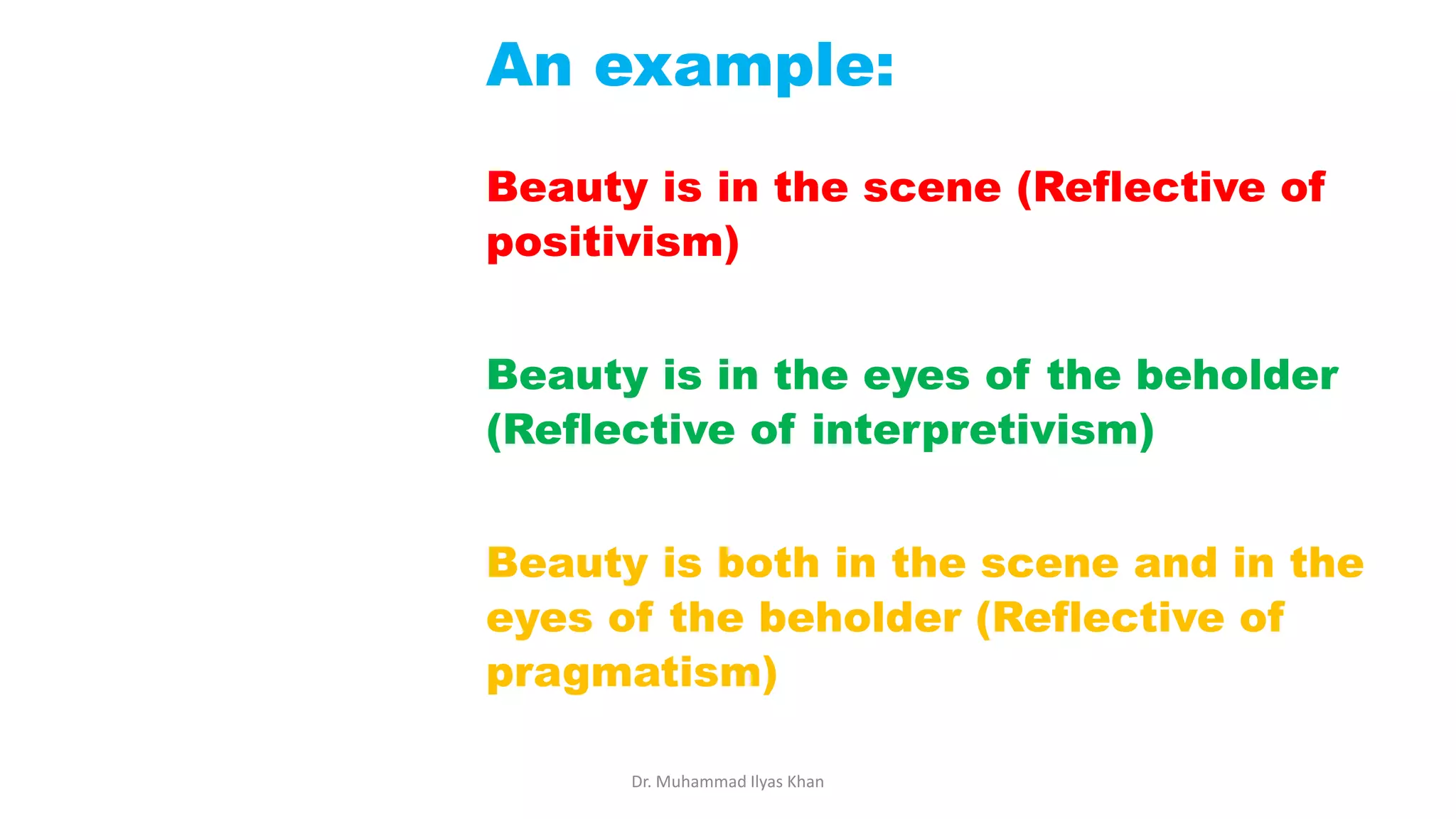 An example:

Beauty is in the scene (Reflective of positivism)

Beauty is in the eyes of the beholder (Reflective of interpretivism)

Beauty is both in the scene and in the eyes of the beholder (Reflective of pragmatism)

Dr. Muhammad Ilyas Khan